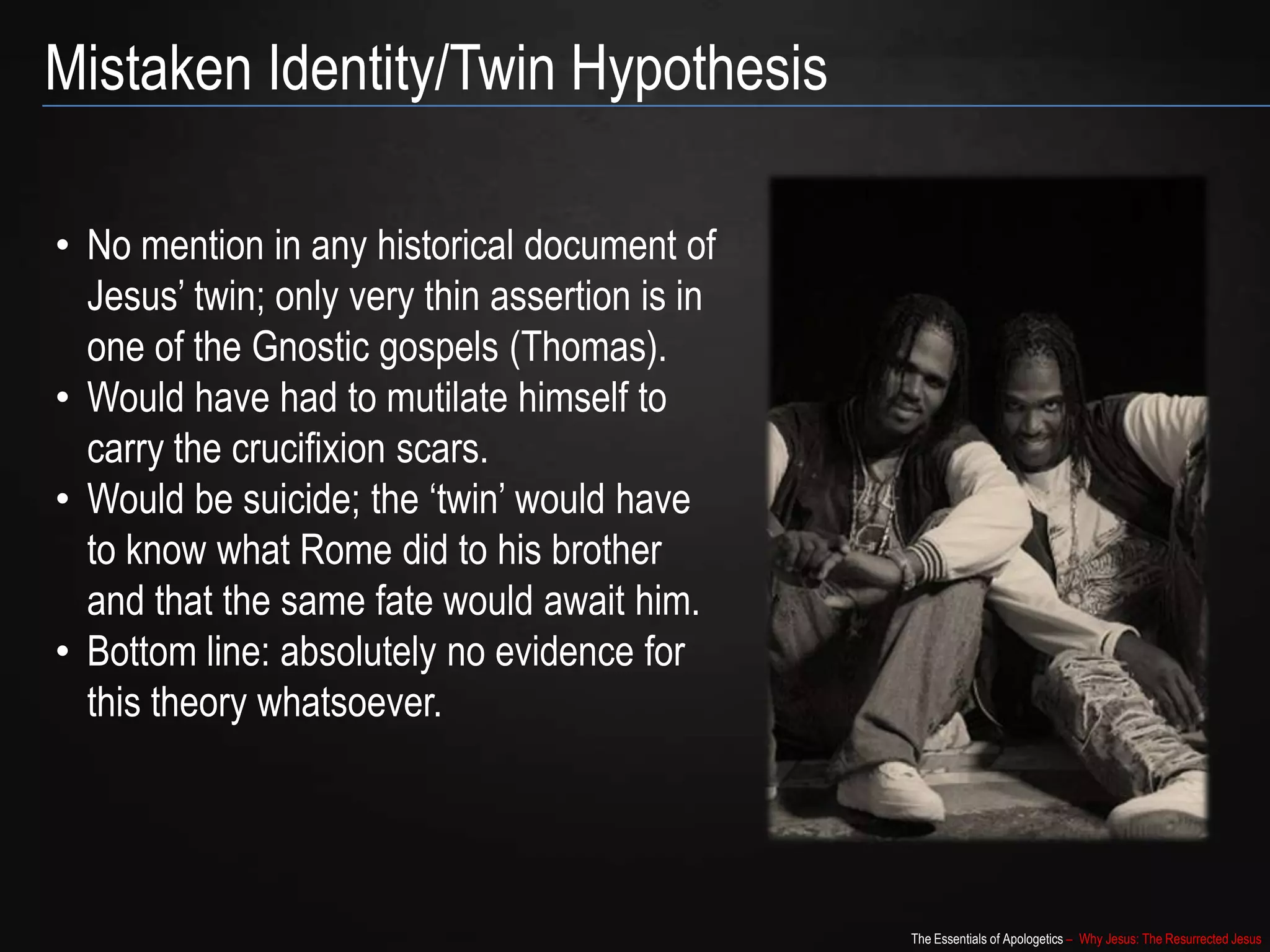 Mistaken Identity/Twin Hypothesis

• No mention in any historical document of Jesus’ twin; only very thin assertion is in one of the Gnostic gospels (Thomas).
• Would have had to mutilate himself to carry the crucifixion scars.
• Would be suicide; the ‘twin’ would have to know what Rome did to his brother and that the same fate would await him.
• Bottom line: absolutely no evidence for this theory whatsoever.

The Essentials of Apologetics – Why Jesus: The Resurrected Jesus